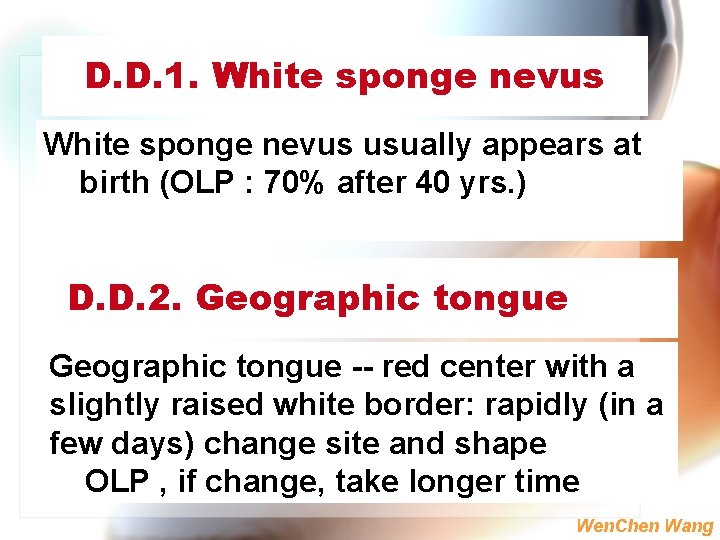 D.D.1. White sponge nevus

White sponge nevus usually appears at birth (OLP : 70% after 40 yrs.)

D.D.2. Geographic tongue

Geographic tongue -- red center with a slightly raised white border: rapidly (in a few days) change site and shape

OLP , if change, take longer time

WenChen Wang